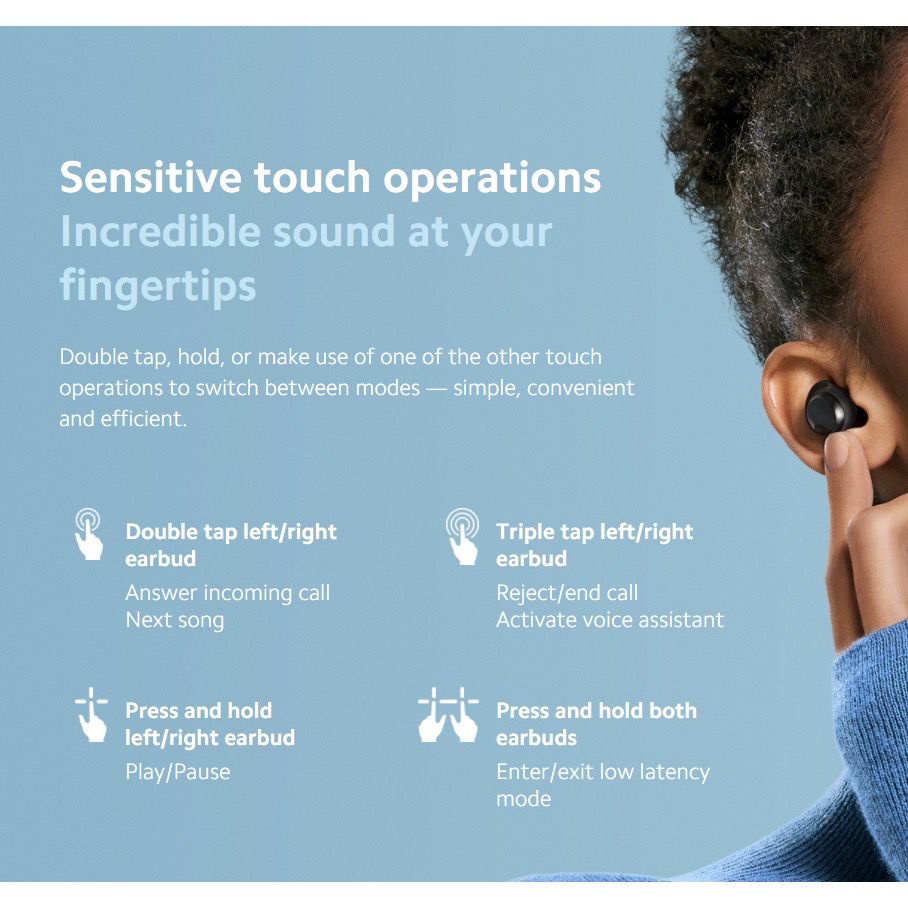 Sensitive touch operations
Incredible sound at your fingertips

Double tap, hold, or make use of one of the other touch operations to switch between modes — simple, convenient and efficient.

Double tap left/right earbud
Answer incoming call
Next song

Triple tap left/right earbud
Reject/end call
Activate voice assistant

Press and hold left/right earbud
Play/Pause

Press and hold both earbuds
Enter/exit low latency mode